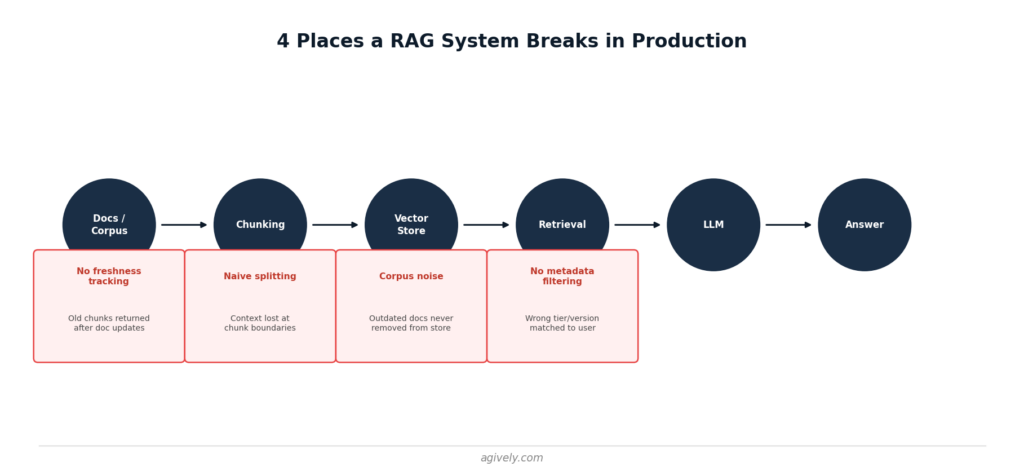 4 Places a RAG System Breaks in Production

Docs / Corpus

Chunking

Vector Store

Retrieval

LLM

Answer

No freshness tracking

Old chunks returned after doc updates

Naive splitting

Context lost at chunk boundaries

Corpus noise

Outdated docs never removed from store

No metadata filtering

Wrong tier/version matched to user

agively.com